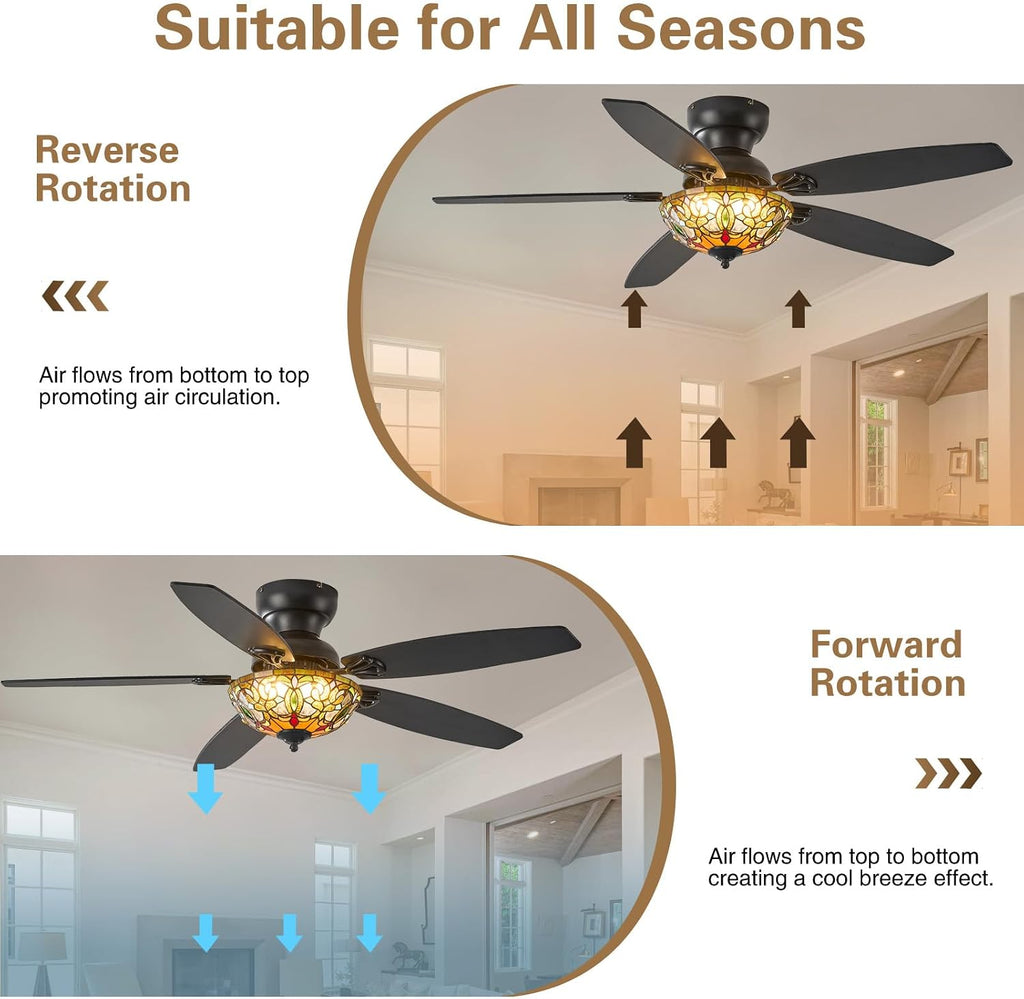 Suitable for All Seasons

Reverse Rotation

Air flows from bottom to top promoting air circulation.

Forward Rotation

Air flows from top to bottom creating a cool breeze effect.